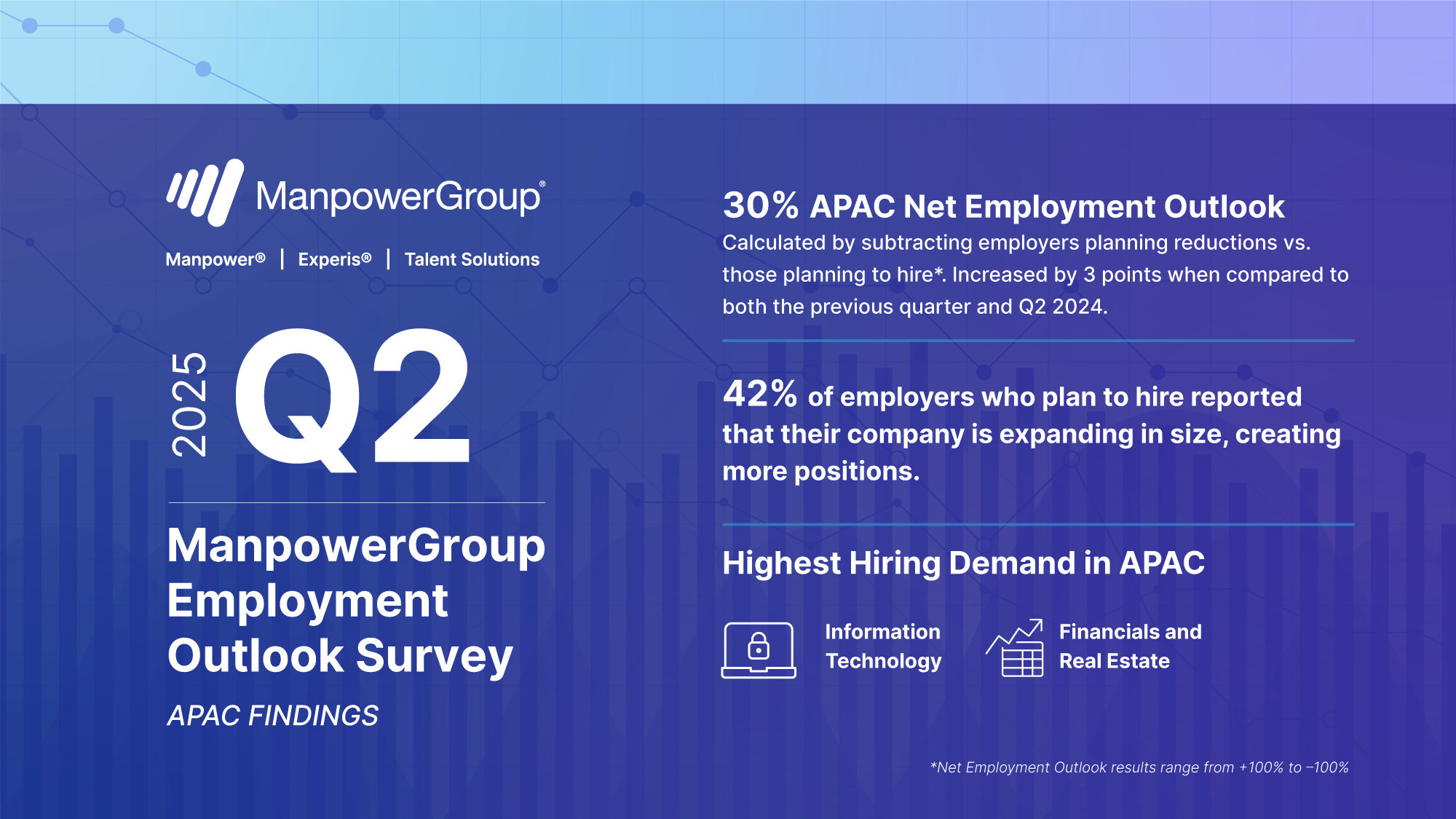 ManpowerGroup®

Manpower® | Experis® | Talent Solutions

2025 Q2

ManpowerGroup Employment Outlook Survey

APAC FINDINGS

30% APAC Net Employment Outlook
Calculated by subtracting employers planning reductions vs. those planning to hire*. Increased by 3 points when compared to both the previous quarter and Q2 2024.

42% of employers who plan to hire reported that their company is expanding in size, creating more positions.

Highest Hiring Demand in APAC

Information Technology

Financials and Real Estate

*Net Employment Outlook results range from +100% to −100%